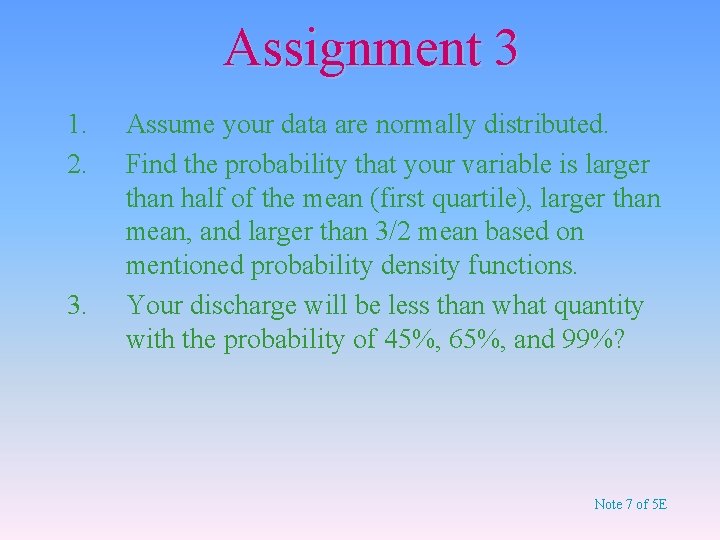 Assignment 3

1. Assume your data are normally distributed.
2. Find the probability that your variable is larger than half of the mean (first quartile), larger than mean, and larger than 3/2 mean based on mentioned probability density functions.
3. Your discharge will be less than what quantity with the probability of 45%, 65%, and 99%?

Note 7 of 5E